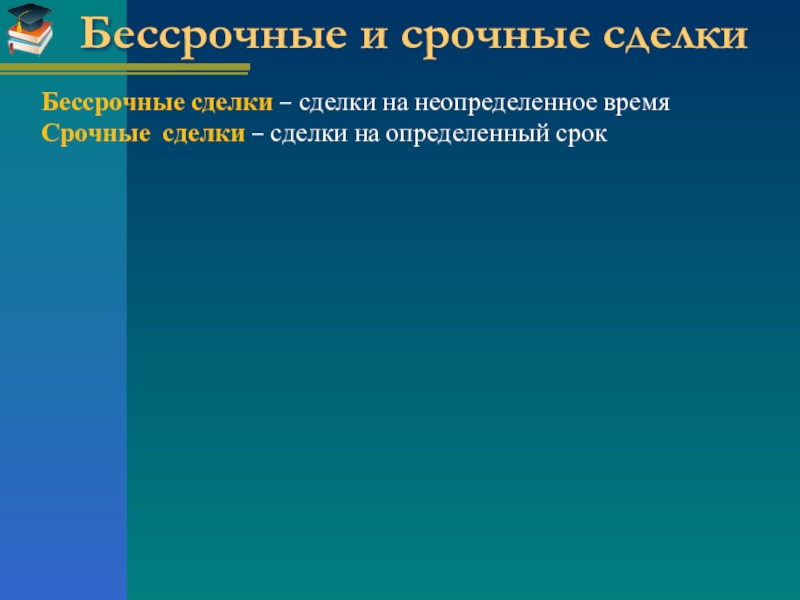 Бессрочные и срочные сделки

Бессрочные сделки – сделки на неопределенное время
Срочные сделки – сделки на определенный срок